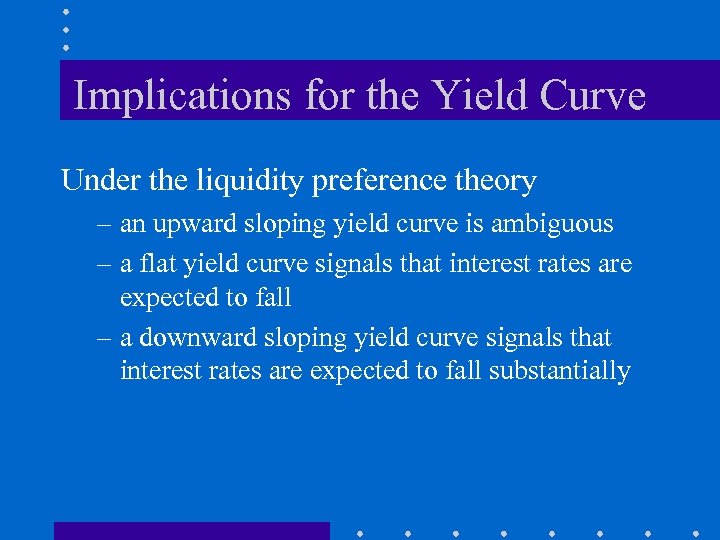 Implications for the Yield Curve

Under the liquidity preference theory

– an upward sloping yield curve is ambiguous

– a flat yield curve signals that interest rates are expected to fall

– a downward sloping yield curve signals that interest rates are expected to fall substantially